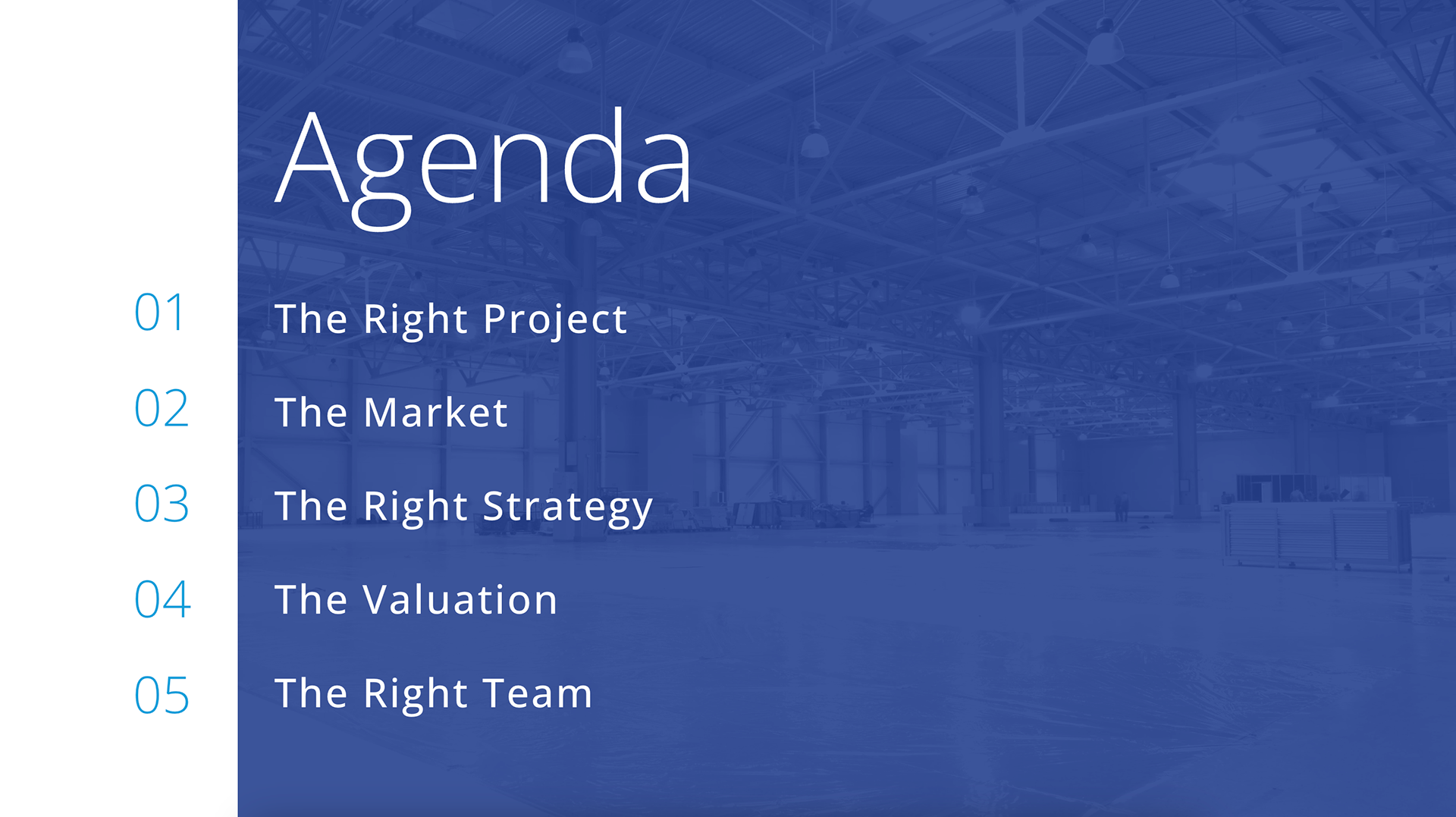 Agenda

01 The Right Project

02 The Market

03 The Right Strategy

04 The Valuation

05 The Right Team